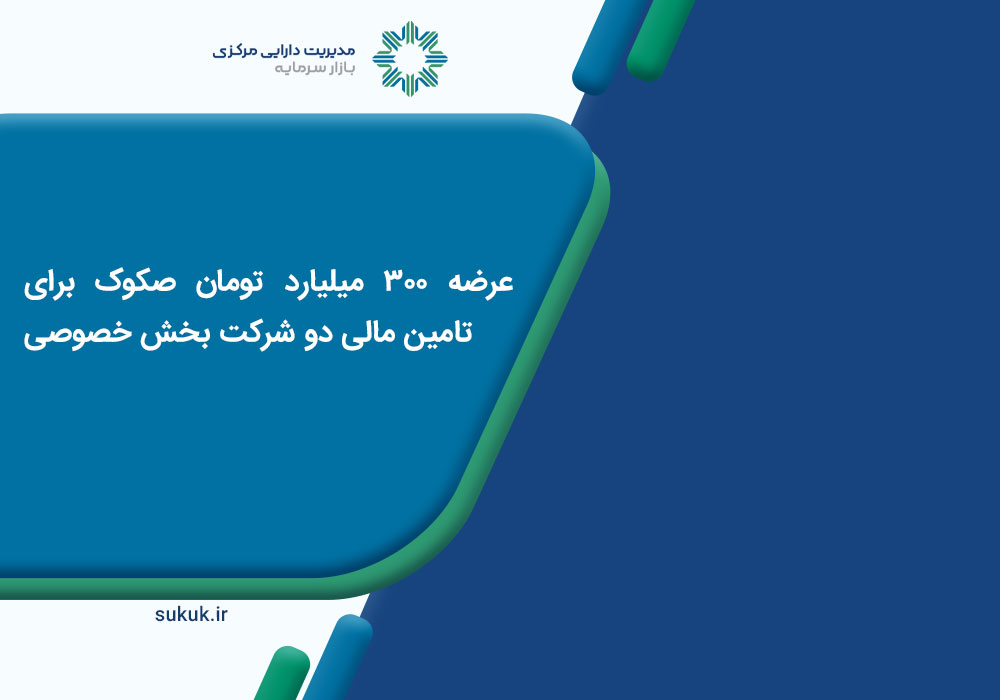 مدیریت دارایی مرکزی
بازار سرمایه

عرضه ۳۰۰ میلیارد تومان صکوک برای تامین مالی دو شرکت بخش خصوصی

sukuk.ir